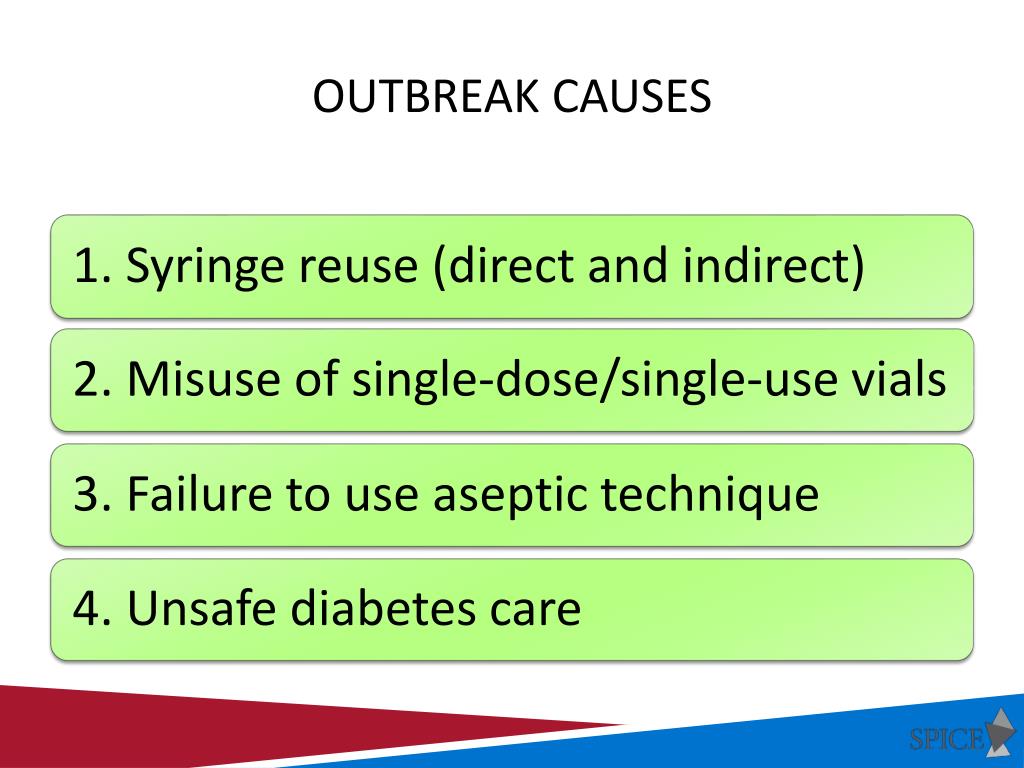 OUTBREAK CAUSES

1. Syringe reuse (direct and indirect)

2. Misuse of single-dose/single-use vials

3. Failure to use aseptic technique

4. Unsafe diabetes care

SPICE